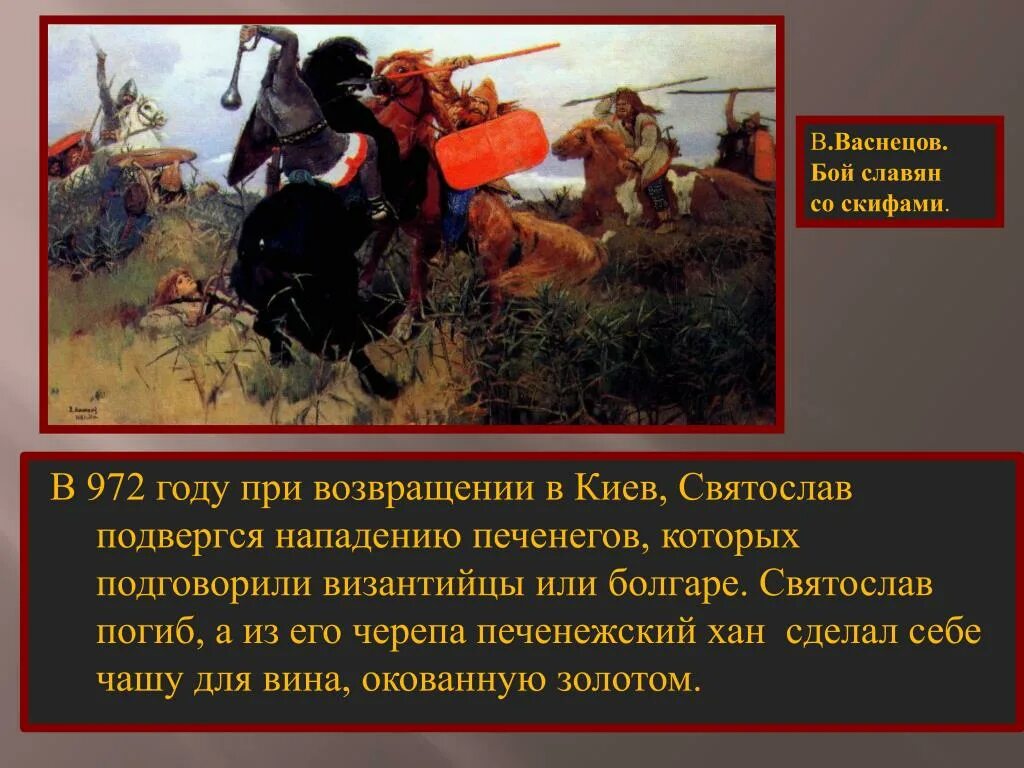 В.Васнецов. Бой славян со скифами.

В 972 году при возвращении в Киев, Святослав подвергся нападению печенегов, которых подговорили византийцы или болгаре. Святослав погиб, а из его черепа печенежский хан сделал себе чашу для вина, окованную золотом.